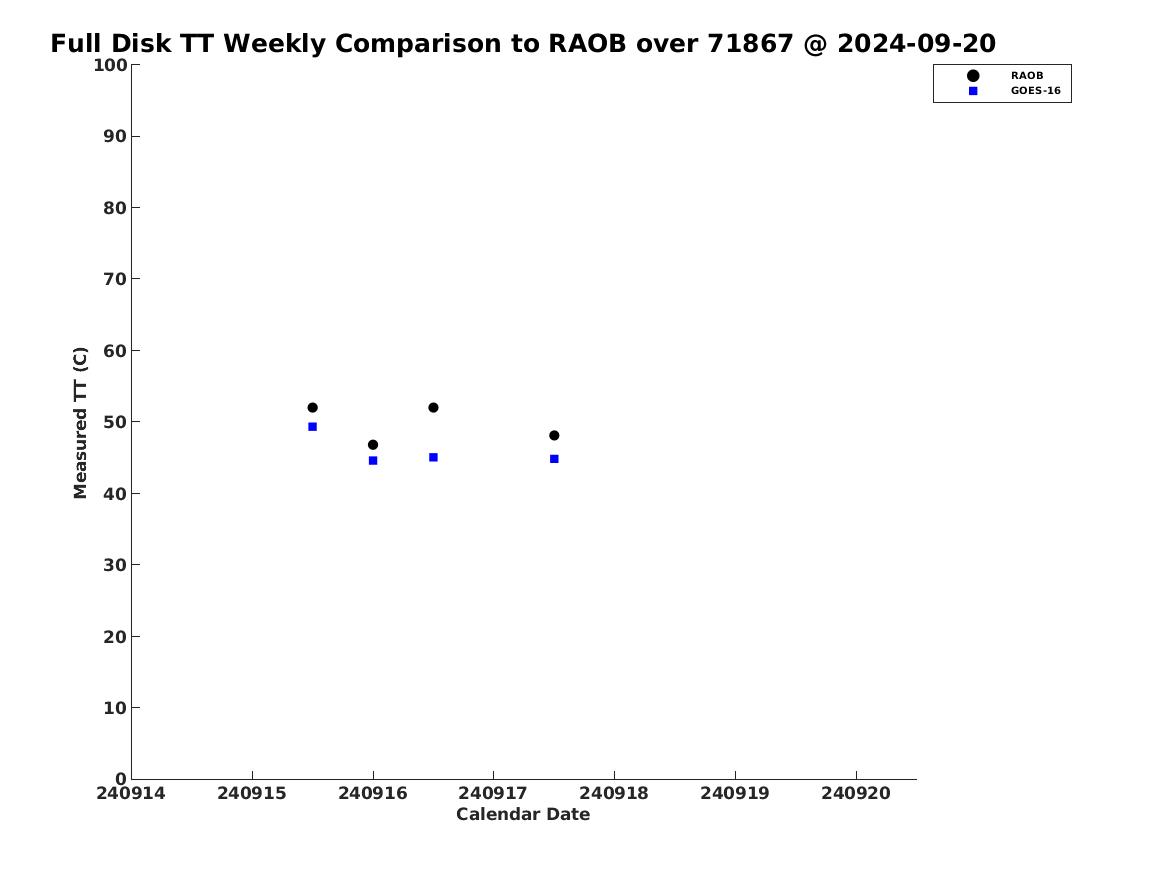 Full Disk TT Weekly Comparison to RAOB over 71867 @ 2024-09-20

RAOB
GOES-16

Measured TT (C)

100
90
80
70
60
50
40
30
20
10
0

240914 240915 240916 240917 240918 240919 240920

Calendar Date